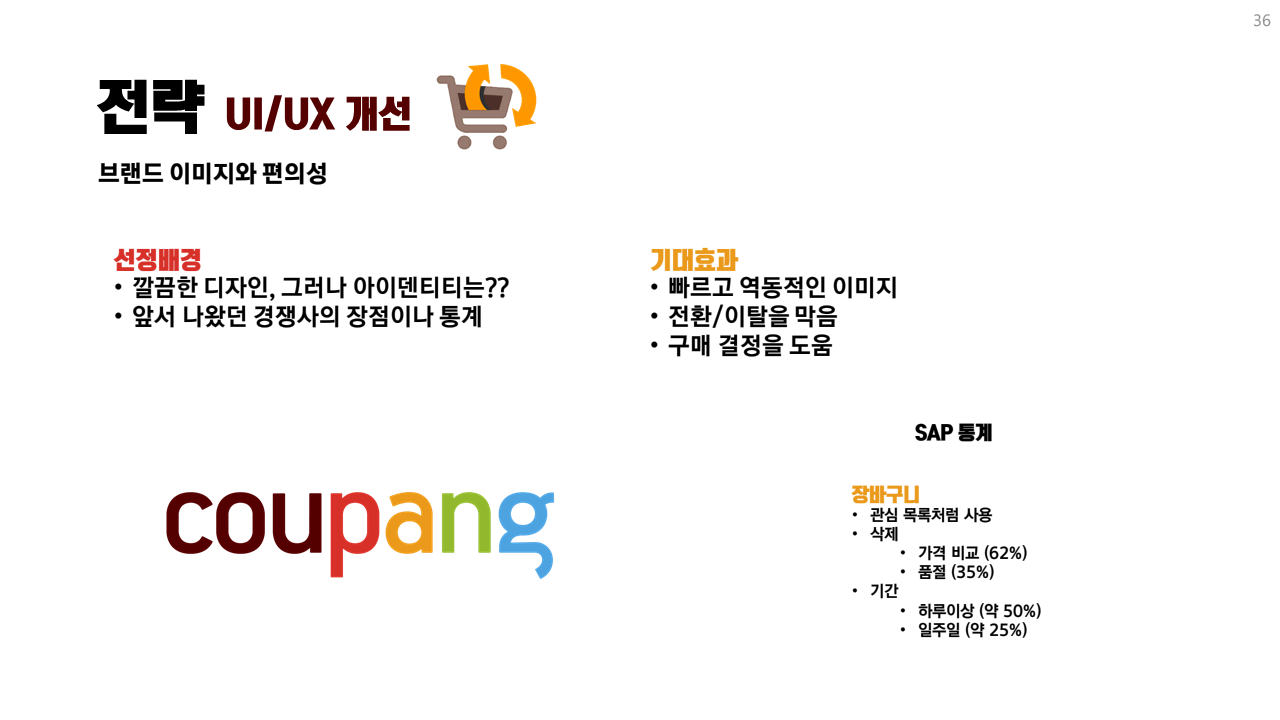 36

전략 UI/UX 개선

브랜드 이미지와 편의성

선정배경
• 깔끔한 디자인, 그러나 아이덴티티는??
• 앞서 나왔던 경쟁사의 장점이나 통계

기대효과
• 빠르고 역동적인 이미지
• 전환/이탈을 막음
• 구매 결정을 도움

coupang

SAP 통계

장바구니
• 관심 목록처럼 사용
• 삭제
 • 가격 비교 (62%)
 • 품절 (35%)
• 기간
 • 하루이상 (약 50%)
 • 일주일 (약 25%)